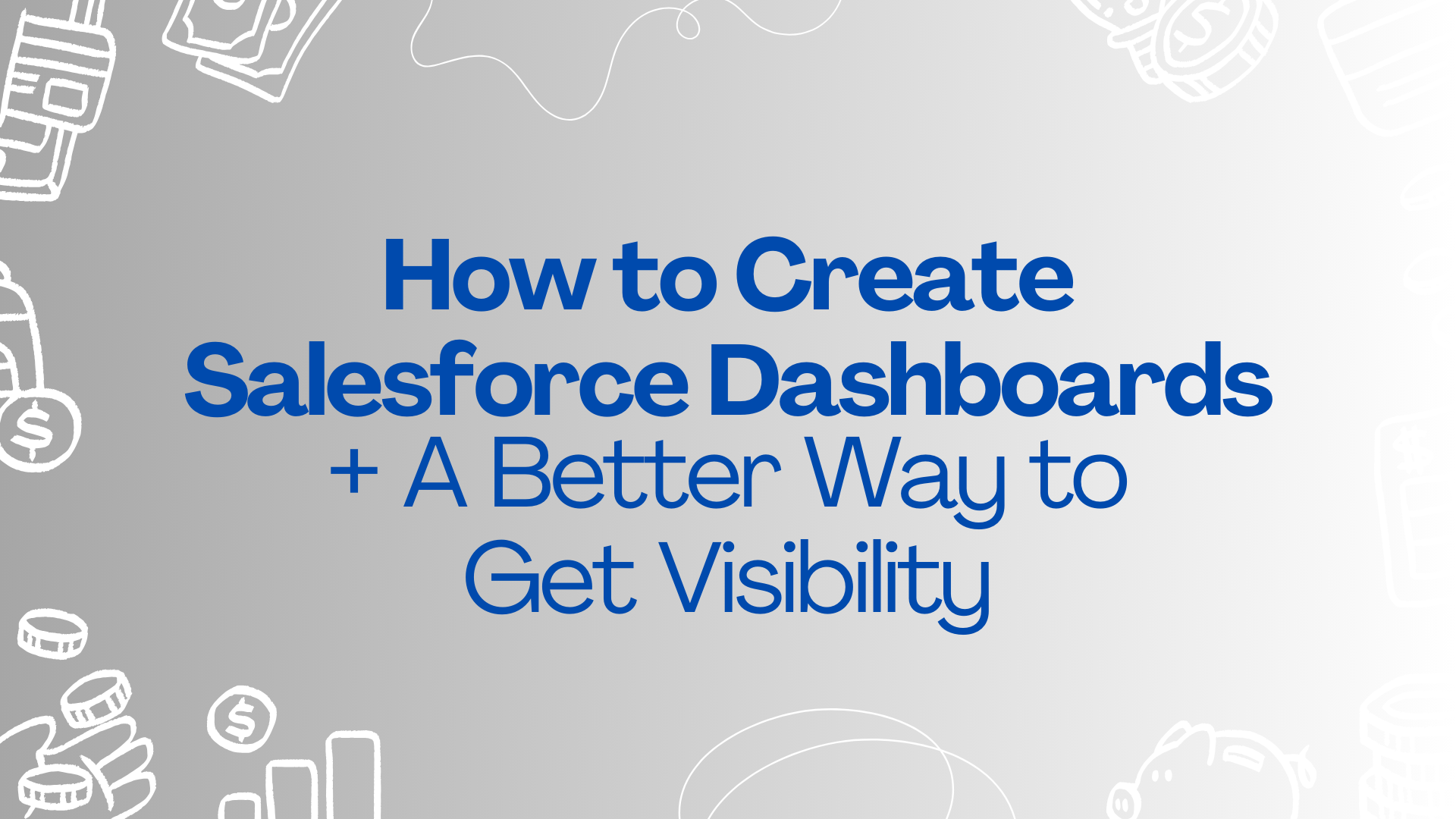 How to Create Salesforce Dashboards

+ A Better Way to Get Visibility